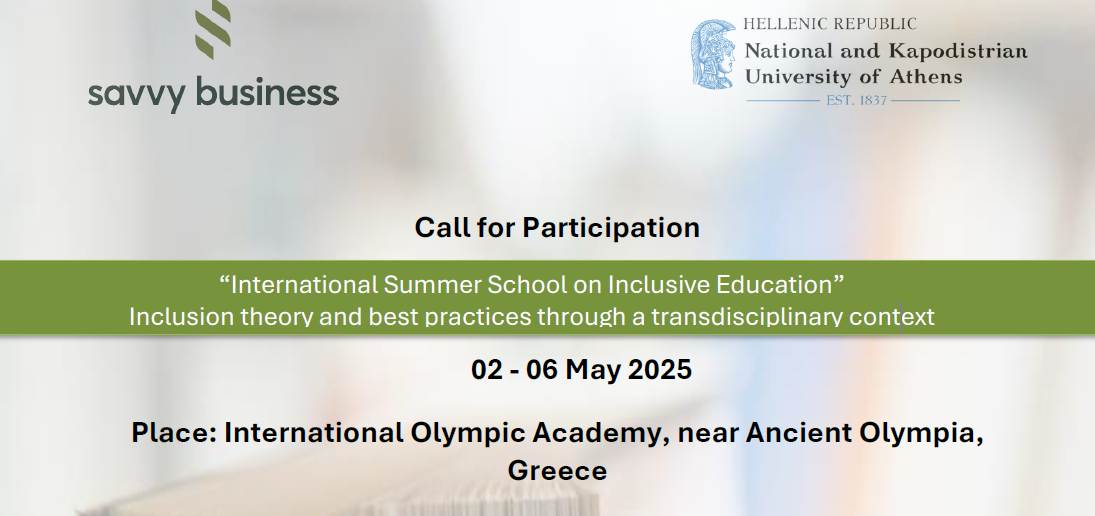 savvy business

HELLENIC REPUBLIC
National and Kapodistrian University of Athens
EST. 1837

Call for Participation

“International Summer School on Inclusive Education”
Inclusion theory and best practices through a transdisciplinary context

02 - 06 May 2025

Place: International Olympic Academy, near Ancient Olympia, Greece